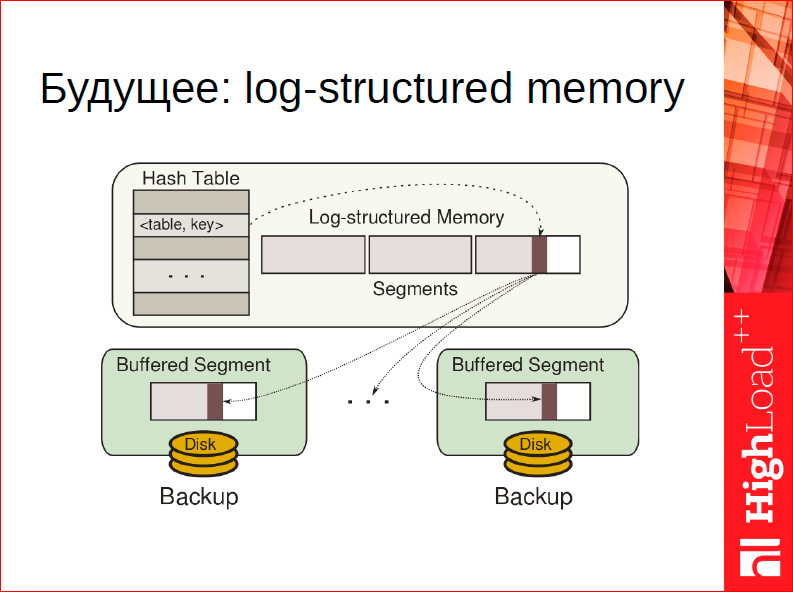 Будущее: log-structured memory

Hash Table

<table, key>

. . .

Log-structured Memory

Segments

Buffered Segment

Disk

Backup

. . .

Buffered Segment

Disk

Backup

HighLoad++